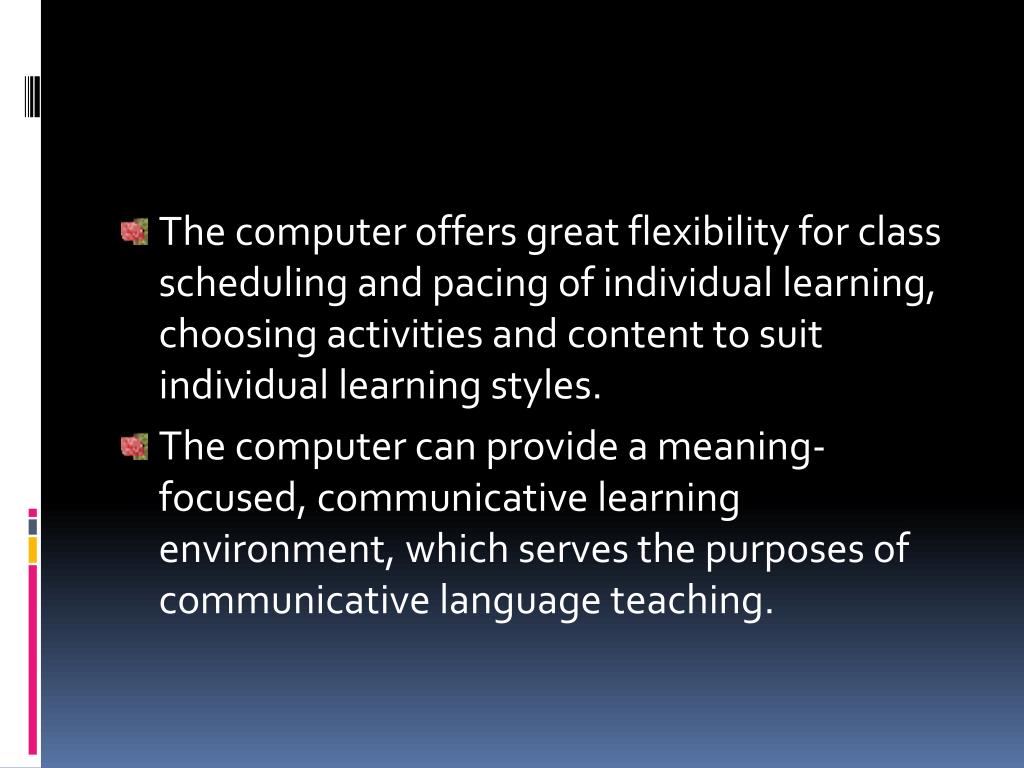 The computer offers great flexibility for class scheduling and pacing of individual learning, choosing activities and content to suit individual learning styles.

The computer can provide a meaning-focused, communicative learning environment, which serves the purposes of communicative language teaching.